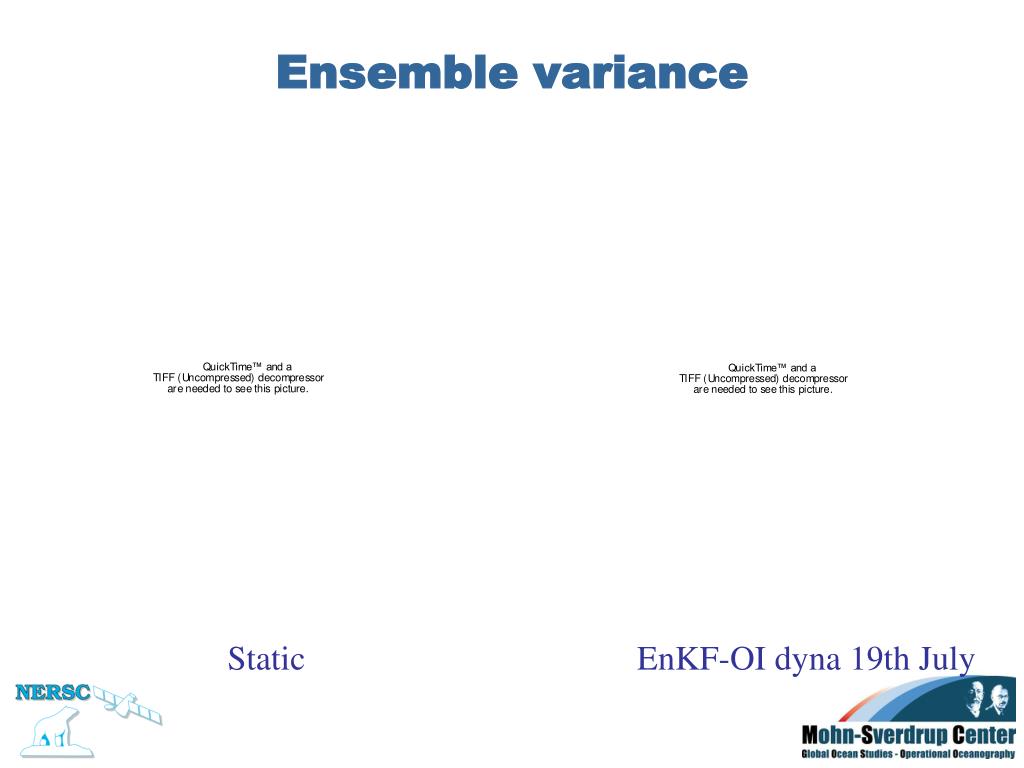 Ensemble variance

QuickTime™ and a
TIFF (Uncompressed) decompressor
are needed to see this picture.

QuickTime™ and a
TIFF (Uncompressed) decompressor
are needed to see this picture.

Static

EnKF-OI dyna 19th July

NERSC

Mohn-Sverdrup Center
Global Ocean Studies - Operational Oceanography